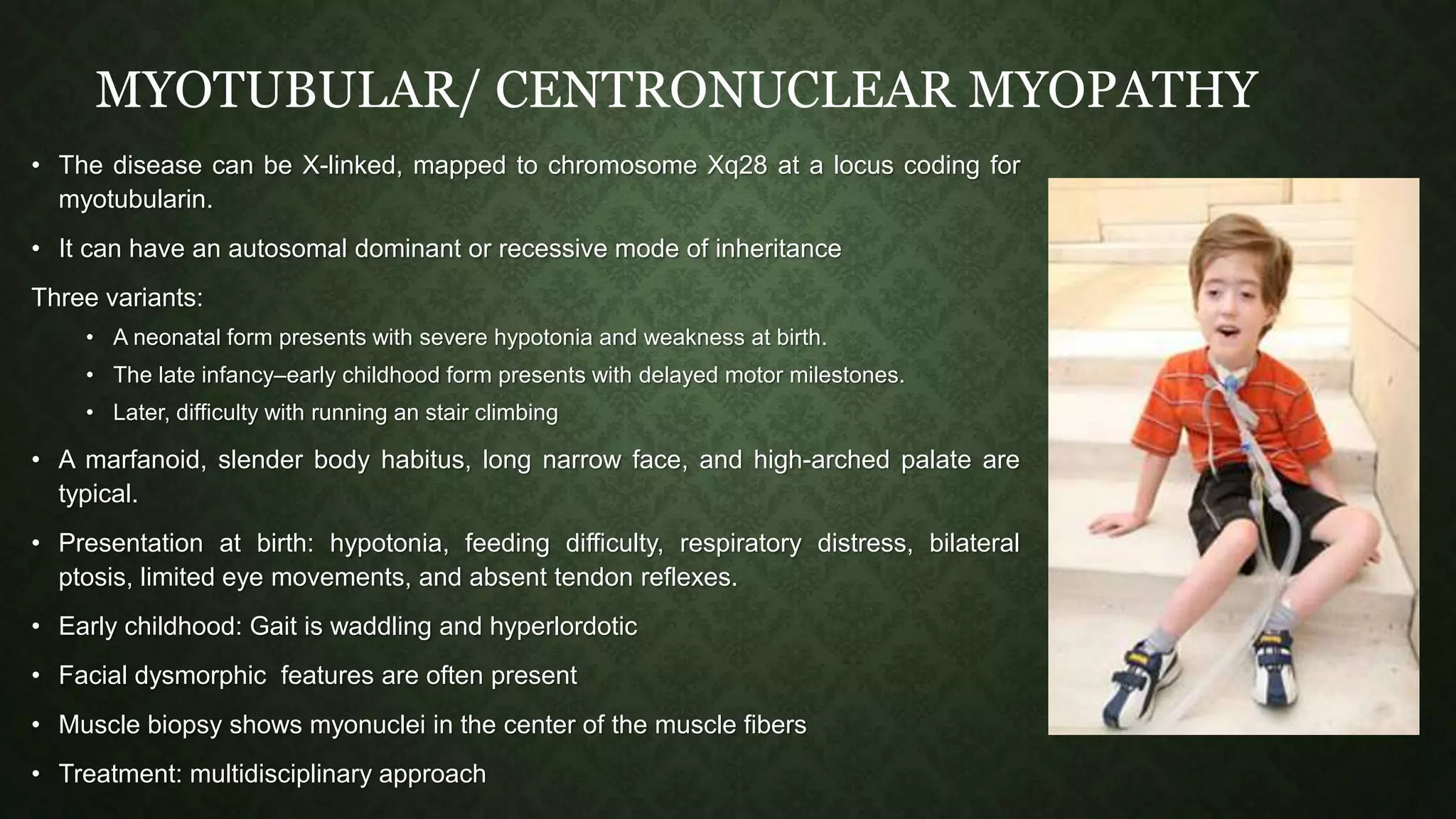 MYOTUBULAR/ CENTRONUCLEAR MYOPATHY

• The disease can be X-linked, mapped to chromosome Xq28 at a locus coding for myotubularin.

• It can have an autosomal dominant or recessive mode of inheritance

Three variants:

• A neonatal form presents with severe hypotonia and weakness at birth.

• The late infancy–early childhood form presents with delayed motor milestones.

• Later, difficulty with running an stair climbing

• A marfanoid, slender body habitus, long narrow face, and high-arched palate are typical.

• Presentation at birth: hypotonia, feeding difficulty, respiratory distress, bilateral ptosis, limited eye movements, and absent tendon reflexes.

• Early childhood: Gait is waddling and hyperlordotic

• Facial dysmorphic features are often present

• Muscle biopsy shows myonuclei in the center of the muscle fibers

• Treatment: multidisciplinary approach